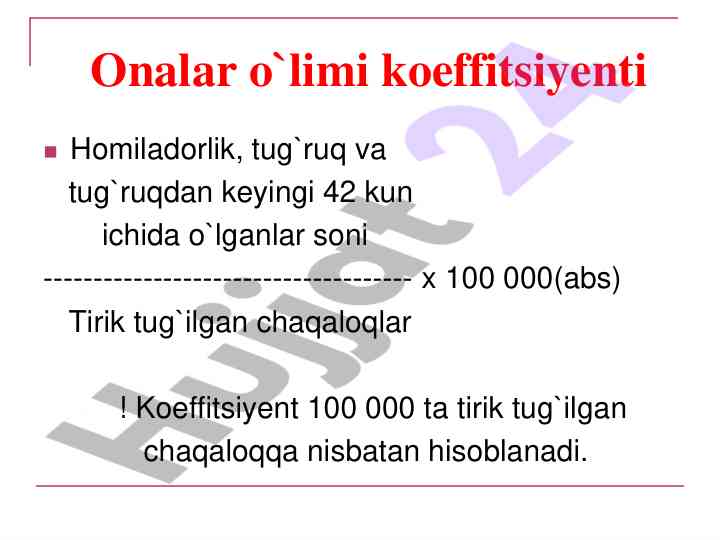 Onalar o`limi koeffitsiyenti

Homiladorlik, tug`ruq va tug`ruqdan keyingi 42 kun ichida o`lganlar soni
------------------------------------ x 100 000(abs)
Tirik tug`ilgan chaqaloqlar

! Koeffitsiyent 100 000 ta tirik tug`ilgan chaqaloqqa nisbatan hisoblanadi.

Hujjat 24